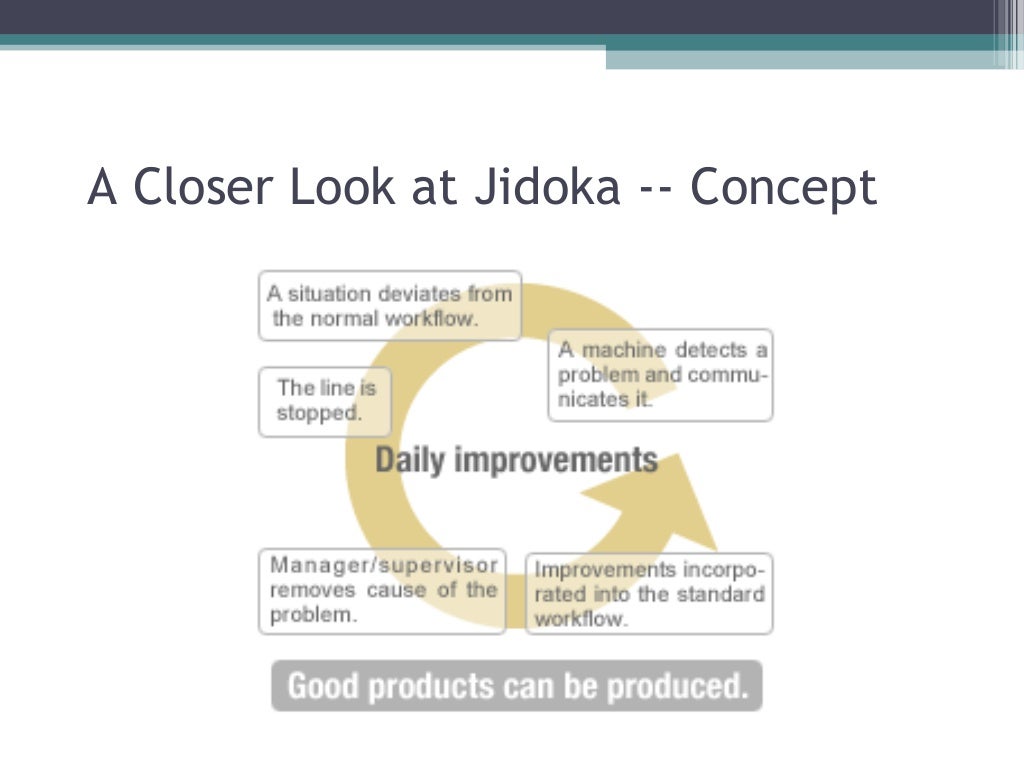 A Closer Look at Jidoka -- Concept

A situation deviates from the normal workflow.

A machine detects a problem and communicates it.

The line is stopped.

Daily improvements

Manager/supervisor removes cause of the problem.

Improvements incorporated into the standard workflow.

Good products can be produced.